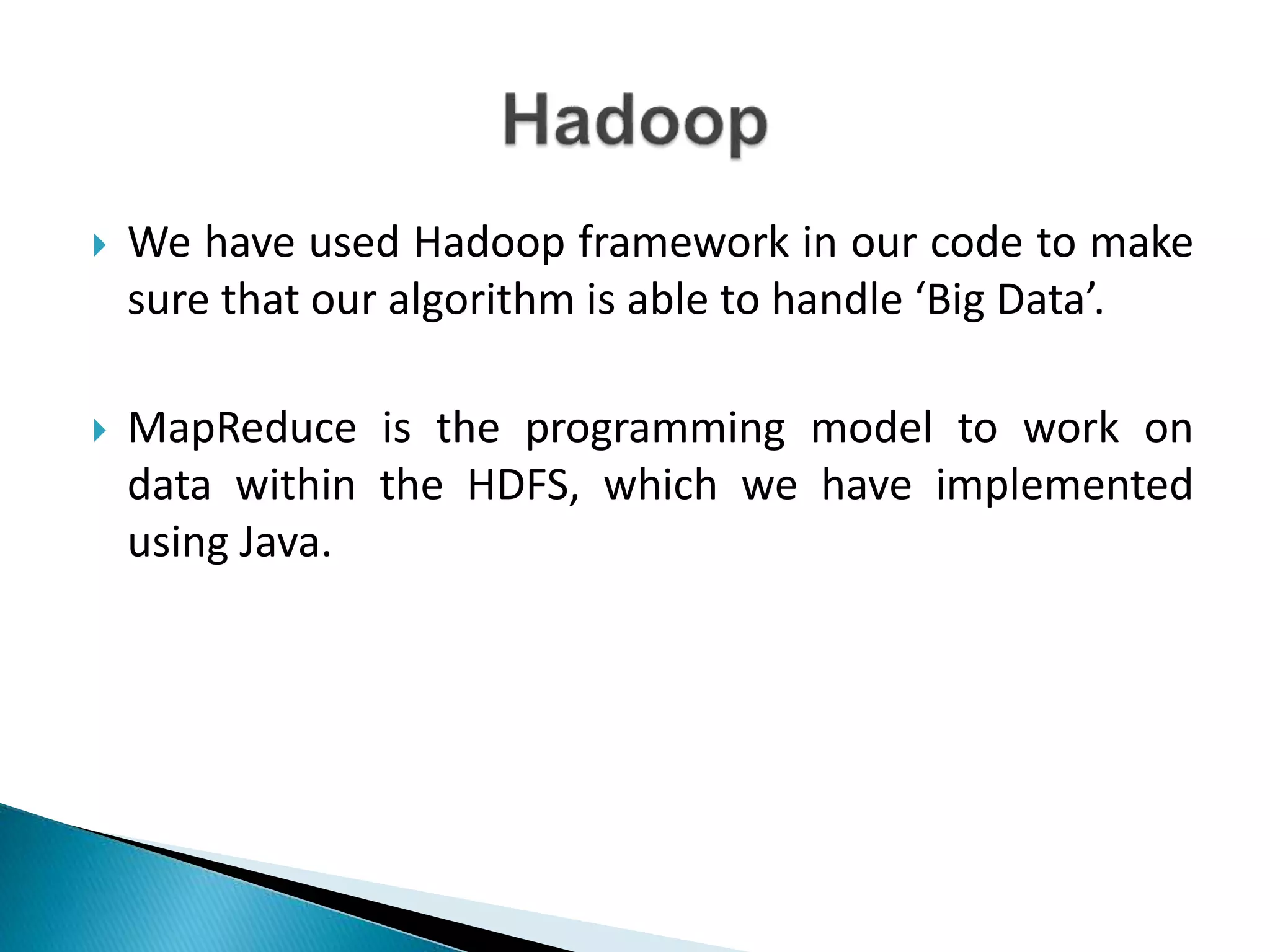 Hadoop

We have used Hadoop framework in our code to make sure that our algorithm is able to handle ‘Big Data’.

MapReduce is the programming model to work on data within the HDFS, which we have implemented using Java.